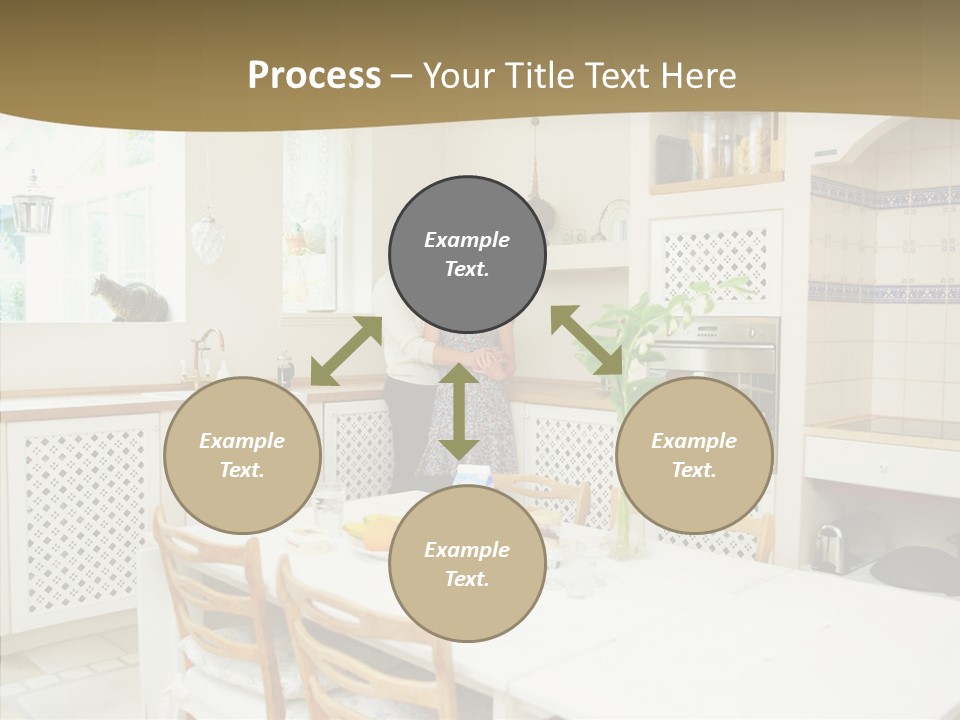 Process – Your Title Text Here

Example Text.

Example Text.

Example Text.

Example Text.